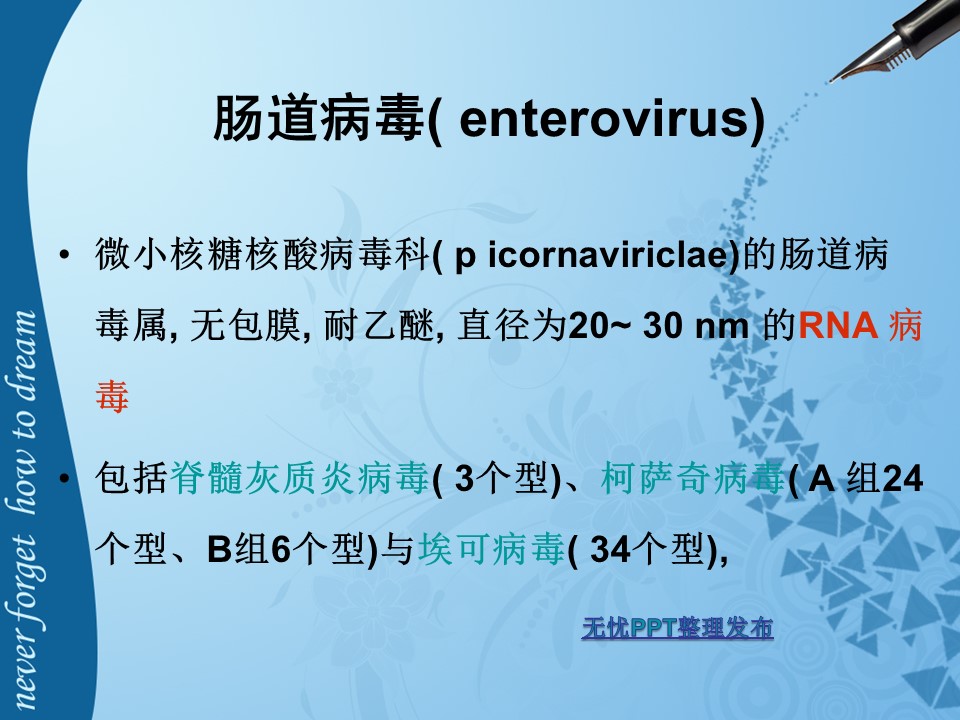 never forget how to dream

肠道病毒( enterovirus)

• 微小核糖核酸病毒科( p icornaviriclae)的肠道病毒属, 无包膜, 耐乙醚, 直径为20~ 30 nm 的RNA 病毒

• 包括脊髓灰质炎病毒( 3个型)、柯萨奇病毒( A 组24个型、B组6个型)与埃可病毒( 34个型),

无忧PPT整理发布